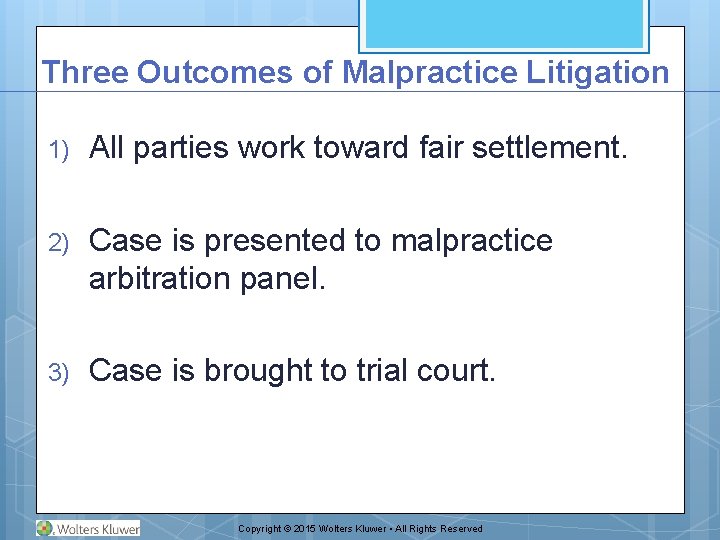 Three Outcomes of Malpractice Litigation

1) All parties work toward fair settlement.

2) Case is presented to malpractice arbitration panel.

3) Case is brought to trial court.

Wolters Kluwer

Copyright © 2015 Wolters Kluwer • All Rights Reserved